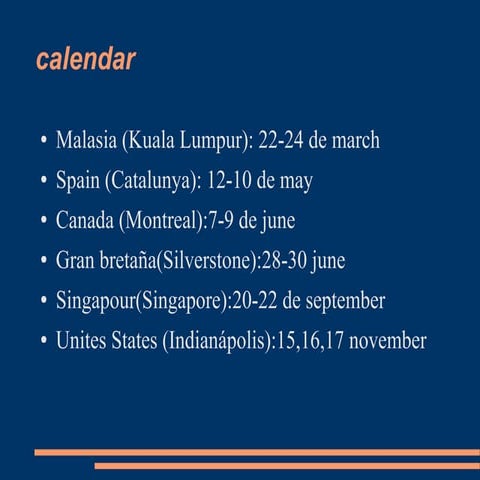 calendar

• Malasia (Kuala Lumpur): 22-24 de march
• Spain (Catalunya): 12-10 de may
• Canada (Montreal):7-9 de june
• Gran bretaña(Silverstone):28-30 june
• Singapour(Singapore):20-22 de september
• Unites States (Indianápolis):15,16,17 november